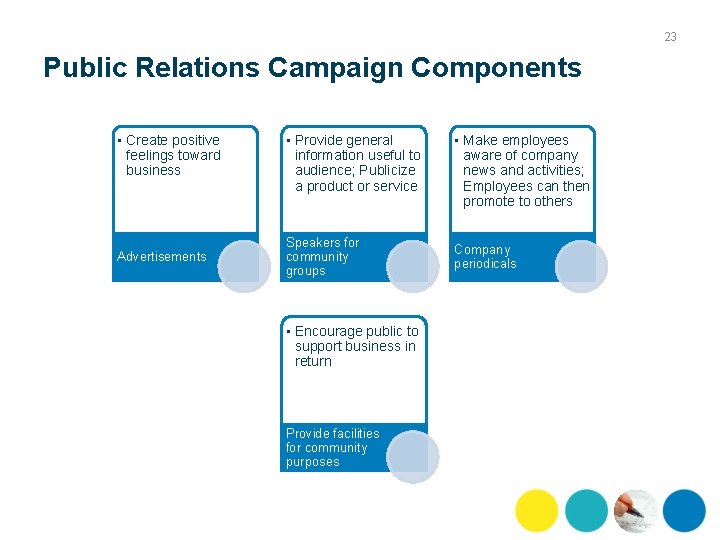 23

Public Relations Campaign Components

• Create positive feelings toward business

Advertisements

• Provide general information useful to audience; Publicize a product or service

Speakers for community groups

• Make employees aware of company news and activities; Employees can then promote to others

Company periodicals

• Encourage public to support business in return

Provide facilities for community purposes